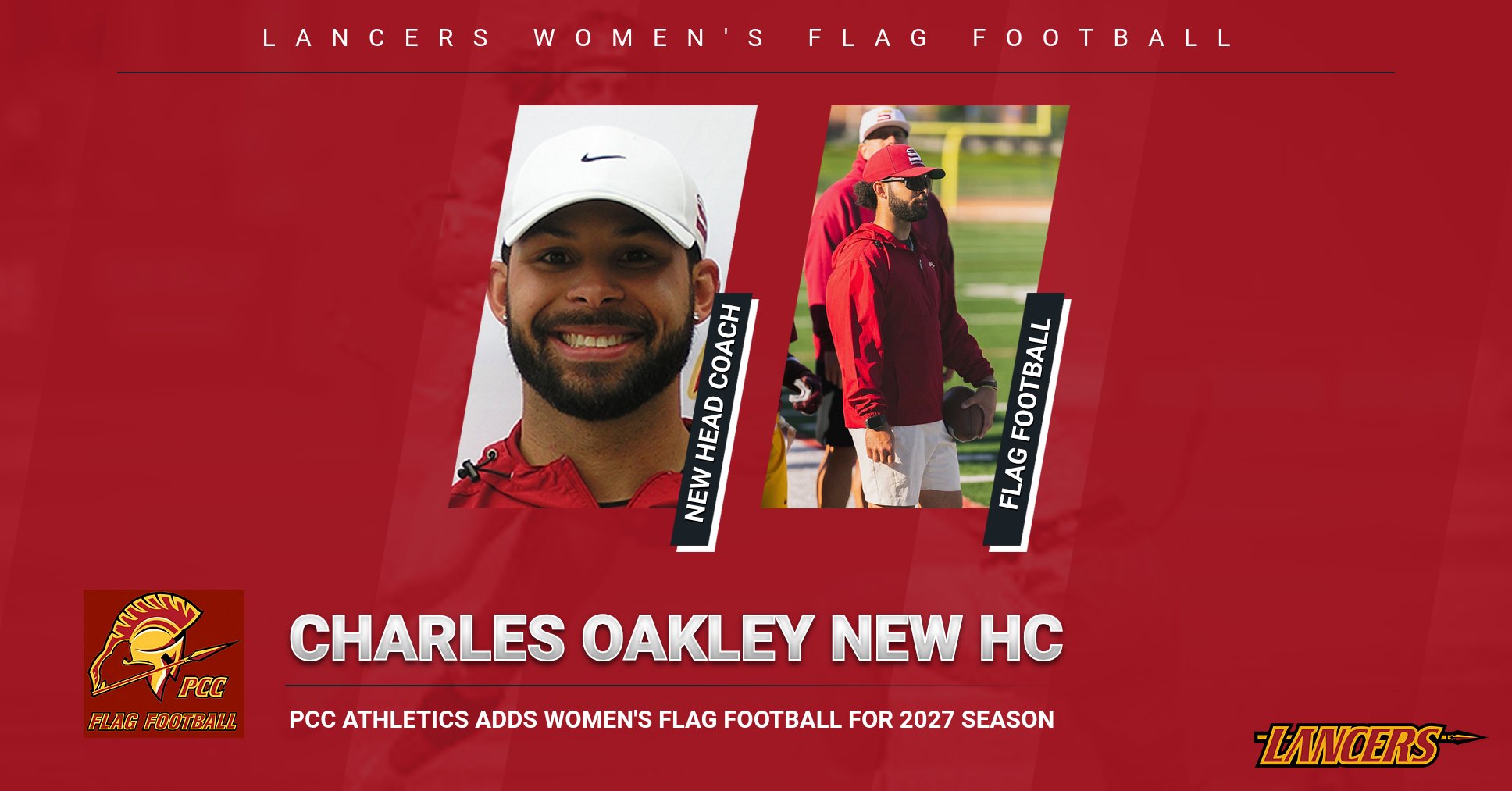 LANCERS WOMEN'S FLAG FOOTBALL

NEW HEAD COACH

FLAG FOOTBALL

PCC
FLAG FOOTBALL

CHARLES OAKLEY NEW HC

PCC ATHLETICS ADDS WOMEN'S FLAG FOOTBALL FOR 2027 SEASON

LANCERS